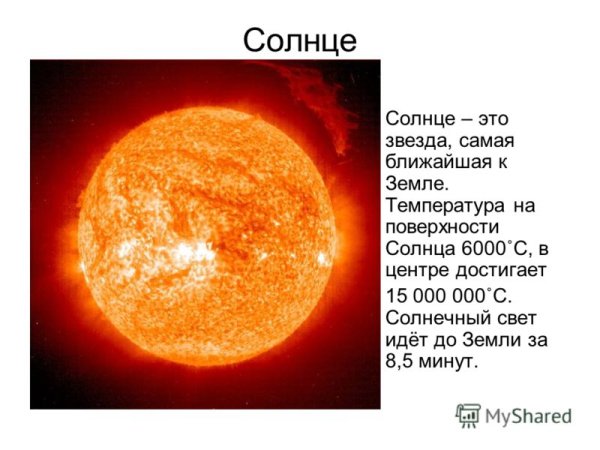 Солнце

Солнце – это звезда, самая ближайшая к Земле. Температура на поверхности Солнца 6000˚С, в центре достигает 15 000 000˚С. Солнечный свет идёт до Земли за 8,5 минут.

MyShared